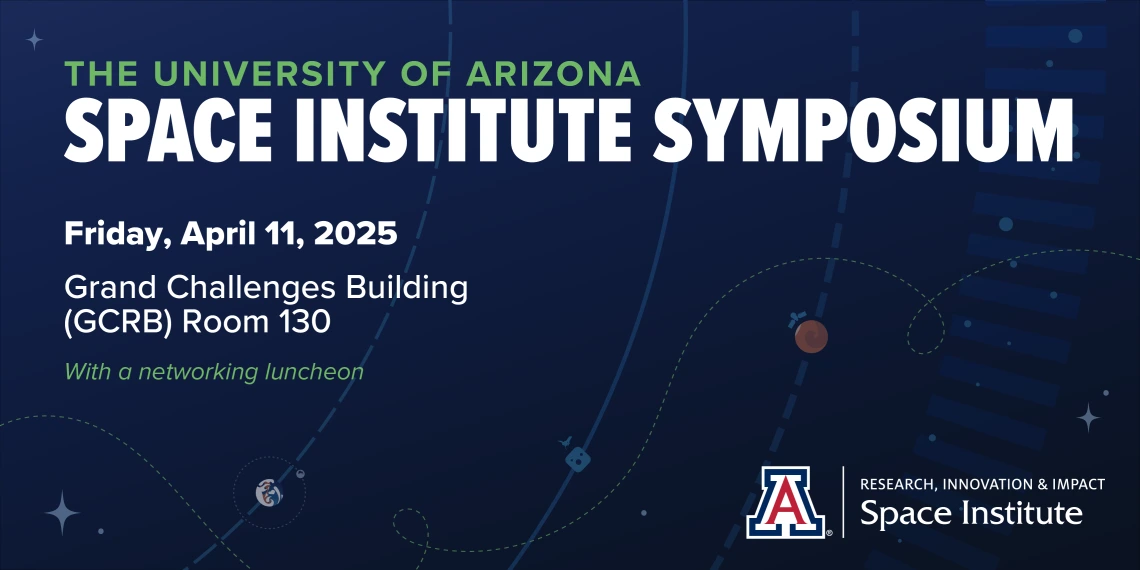 THE UNIVERSITY OF ARIZONA
SPACE INSTITUTE SYMPOSIUM

Friday, April 11, 2025

Grand Challenges Building (GCRB) Room 130

With a networking luncheon

A

RESEARCH, INNOVATION & IMPACT
Space Institute